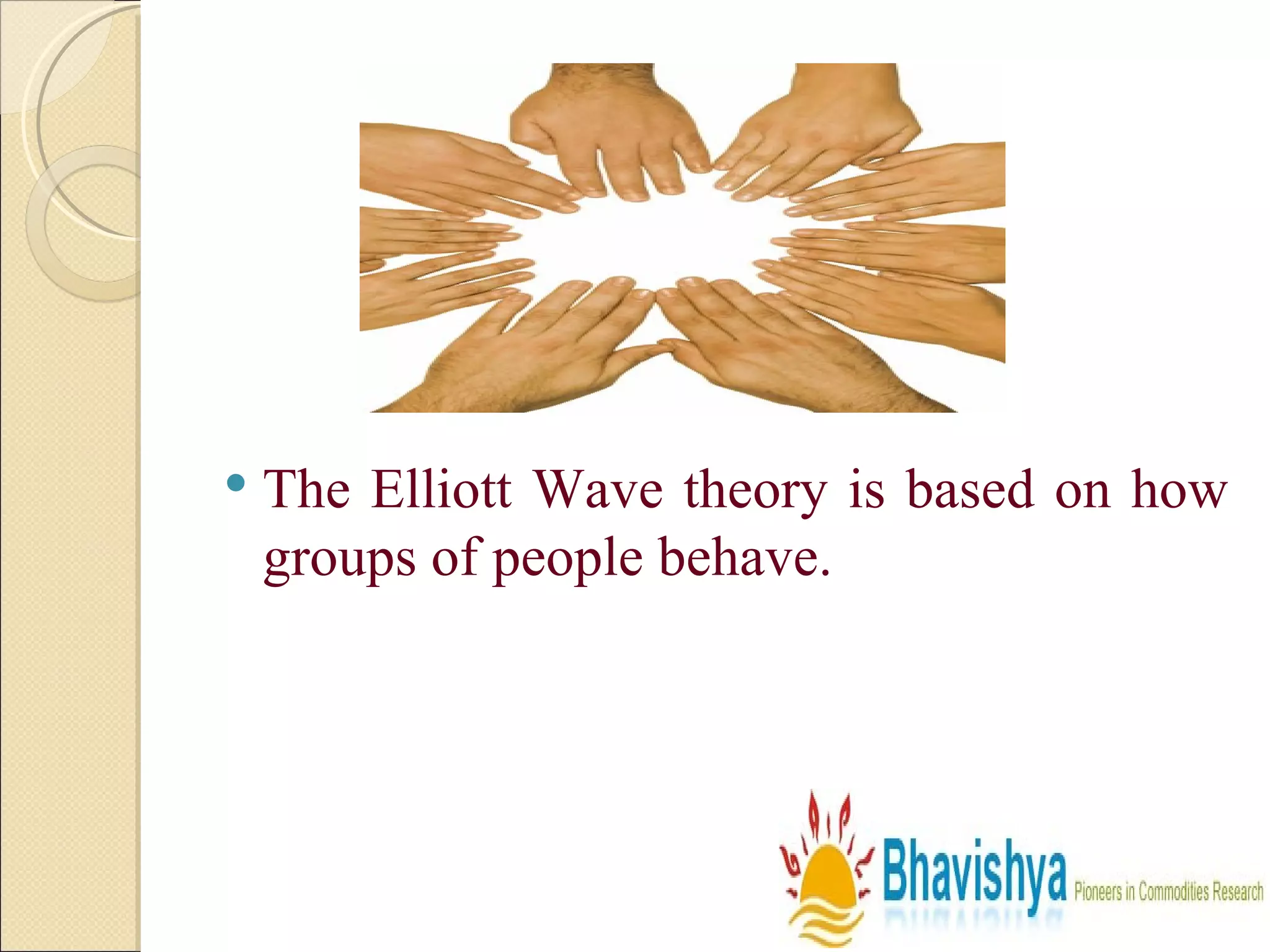 • The Elliott Wave theory is based on how groups of people behave.

Bhavishya Pioneers in Commodities Research